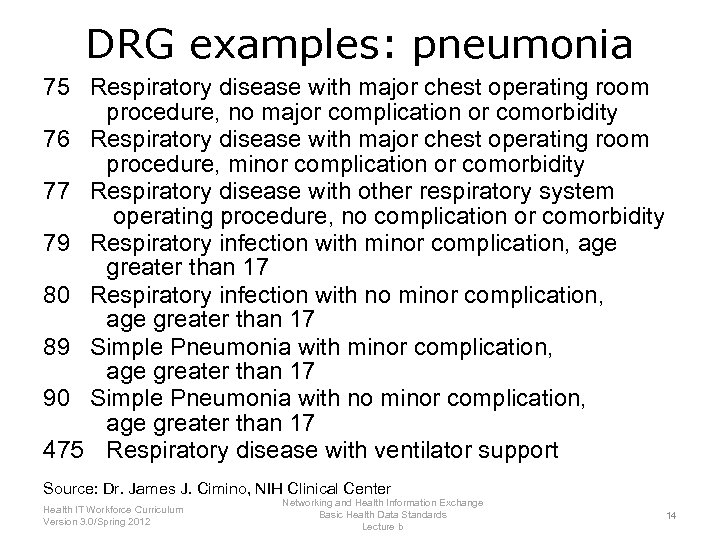 DRG examples: pneumonia

75 Respiratory disease with major chest operating room procedure, no major complication or comorbidity
76 Respiratory disease with major chest operating room procedure, minor complication or comorbidity
77 Respiratory disease with other respiratory system operating procedure, no complication or comorbidity
79 Respiratory infection with minor complication, age greater than 17
80 Respiratory infection with no minor complication, age greater than 17
89 Simple Pneumonia with minor complication, age greater than 17
90 Simple Pneumonia with no minor complication, age greater than 17
475 Respiratory disease with ventilator support

Source: Dr. James J. Cimino, NIH Clinical Center

Health IT Workforce Curriculum
Version 3.0/Spring 2012

Networking and Health Information Exchange
Basic Health Data Standards
Lecture b

14